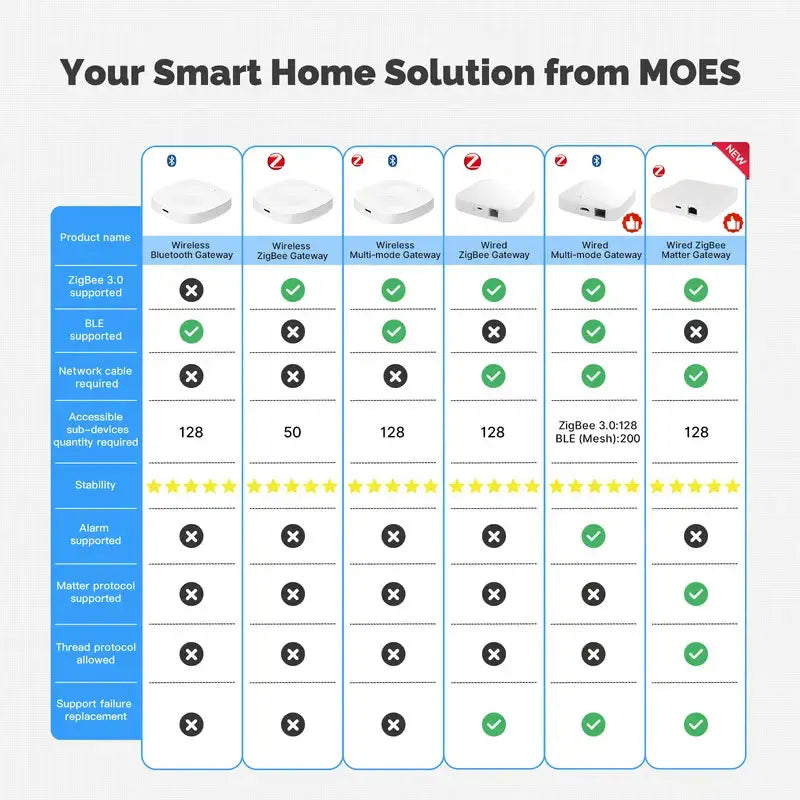 Your Smart Home Solution from MOES

NEW

| Product name | Wireless Bluetooth Gateway | Wireless ZigBee Gateway | Wireless Multi-mode Gateway | Wired ZigBee Gateway | Wired Multi-mode Gateway | Wired ZigBee Matter Gateway |
|---|---|---|---|---|---|---|
| ZigBee 3.0 supported | ✗ | ✓ | ✓ | ✓ | ✓ | ✓ |
| BLE supported | ✓ | ✗ | ✓ | ✗ | ✓ | ✗ |
| Network cable required | ✗ | ✗ | ✗ | ✓ | ✓ | ✓ |
| Accessible sub-devices quantity required | 128 | 50 | 128 | 128 | ZigBee 3.0:128 BLE (Mesh):200 | 128 |
| Stability | ★★★★★ | ★★★★★ | ★★★★★ | ★★★★★ | ★★★★★ | ★★★★★ |
| Alarm supported | ✗ | ✗ | ✗ | ✗ | ✓ | ✗ |
| Matter protocol supported | ✗ | ✗ | ✗ | ✗ | ✗ | ✓ |
| Thread protocol allowed | ✗ | ✗ | ✗ | ✗ | ✗ | ✓ |
| Support failure replacement | ✗ | ✗ | ✗ | ✓ | ✓ | ✓ |